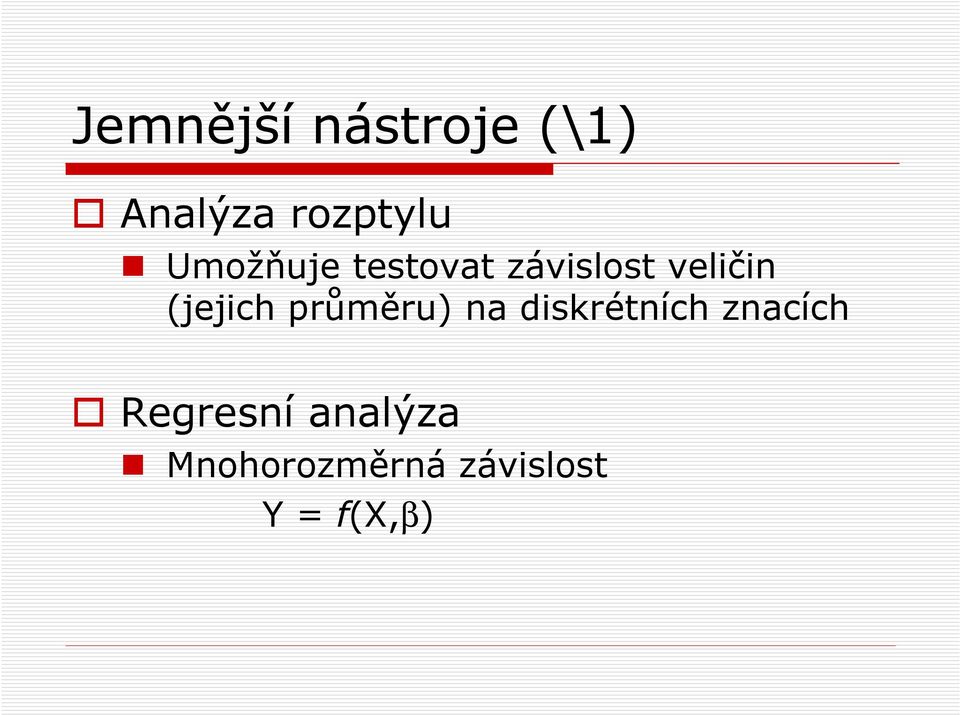 Jemnější nástroje (\1)

Analýza rozptylu

Umožňuje testovat závislost veličin (jejich průměru) na diskrétních znacích

Regresní analýza

Mnohorozměrná závislost

$Y = f(X,\beta)$